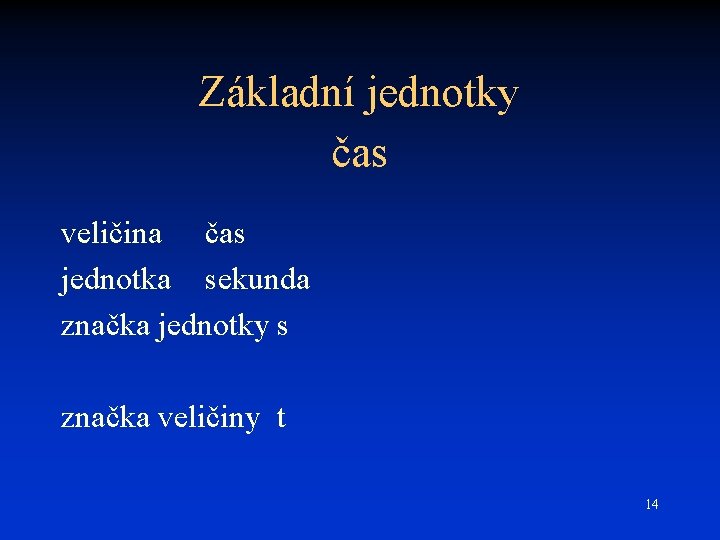 Základní jednotky
čas

veličina čas
jednotka sekunda
značka jednotky s

značka veličiny t

14